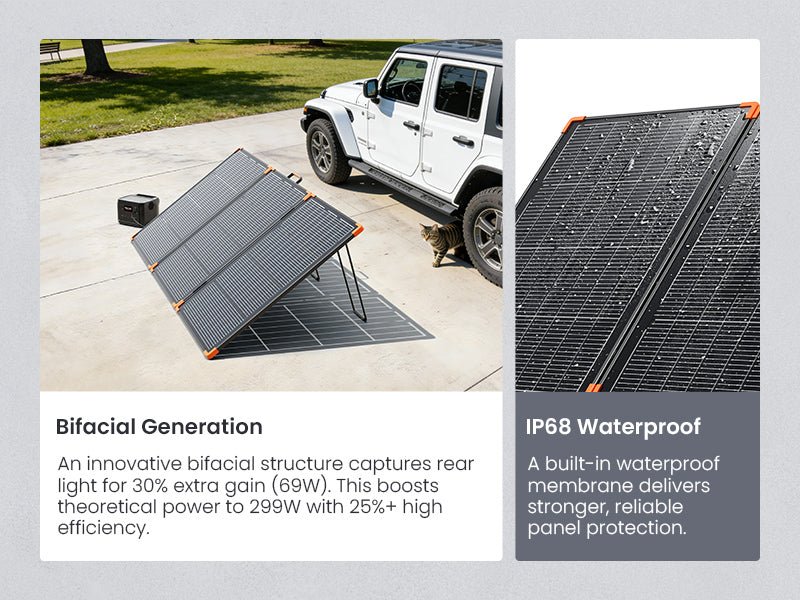 Bifacial Generation

An innovative bifacial structure captures rear light for 30% extra gain (69W). This boosts theoretical power to 299W with 25%+ high efficiency.

IP68 Waterproof

A built-in waterproof membrane delivers stronger, reliable panel protection.